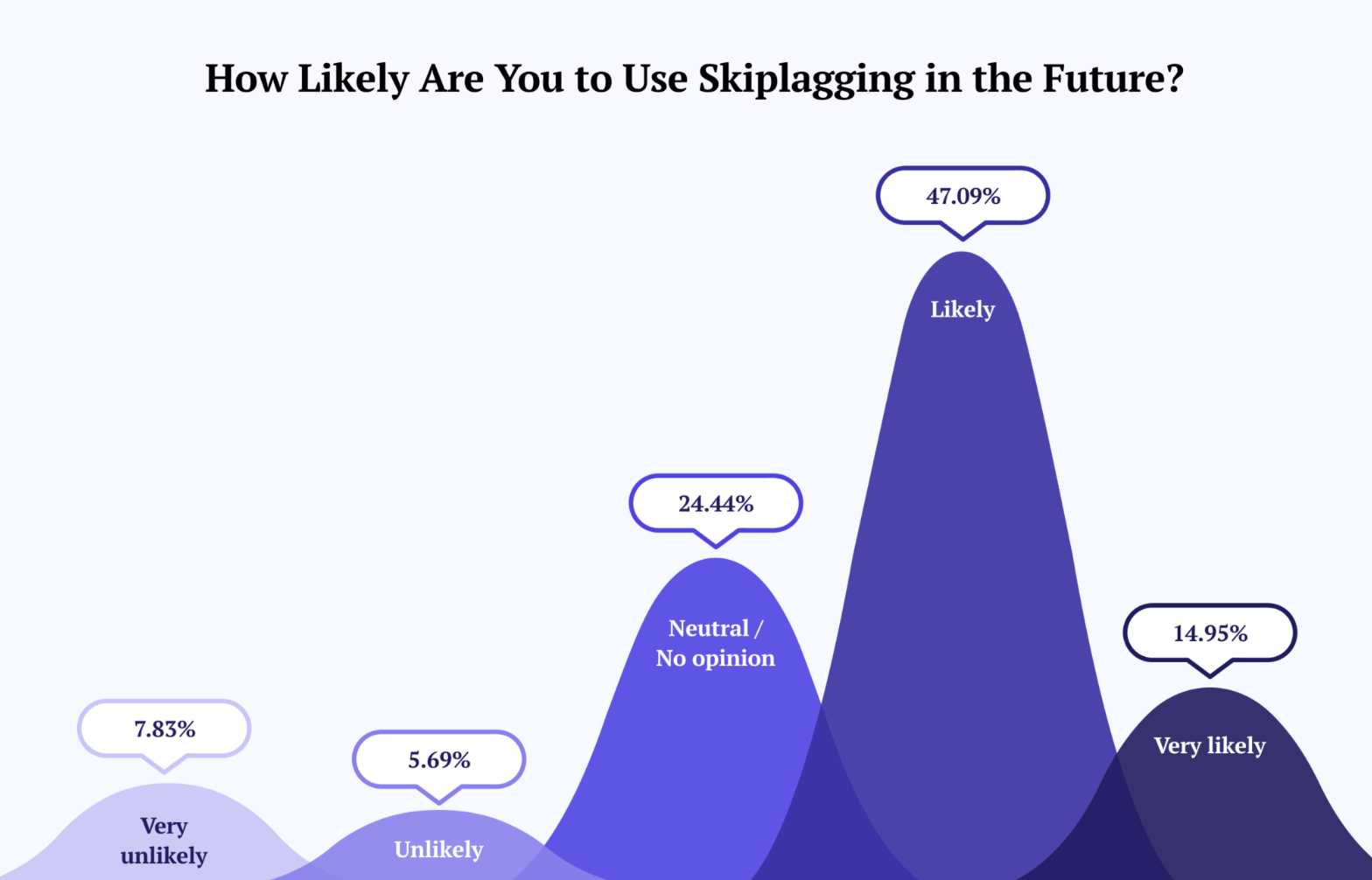 How Likely Are You to Use Skiplagging in the Future?

7.83%
Very unlikely

5.69%
Unlikely

24.44%
Neutral / No opinion

47.09%
Likely

14.95%
Very likely